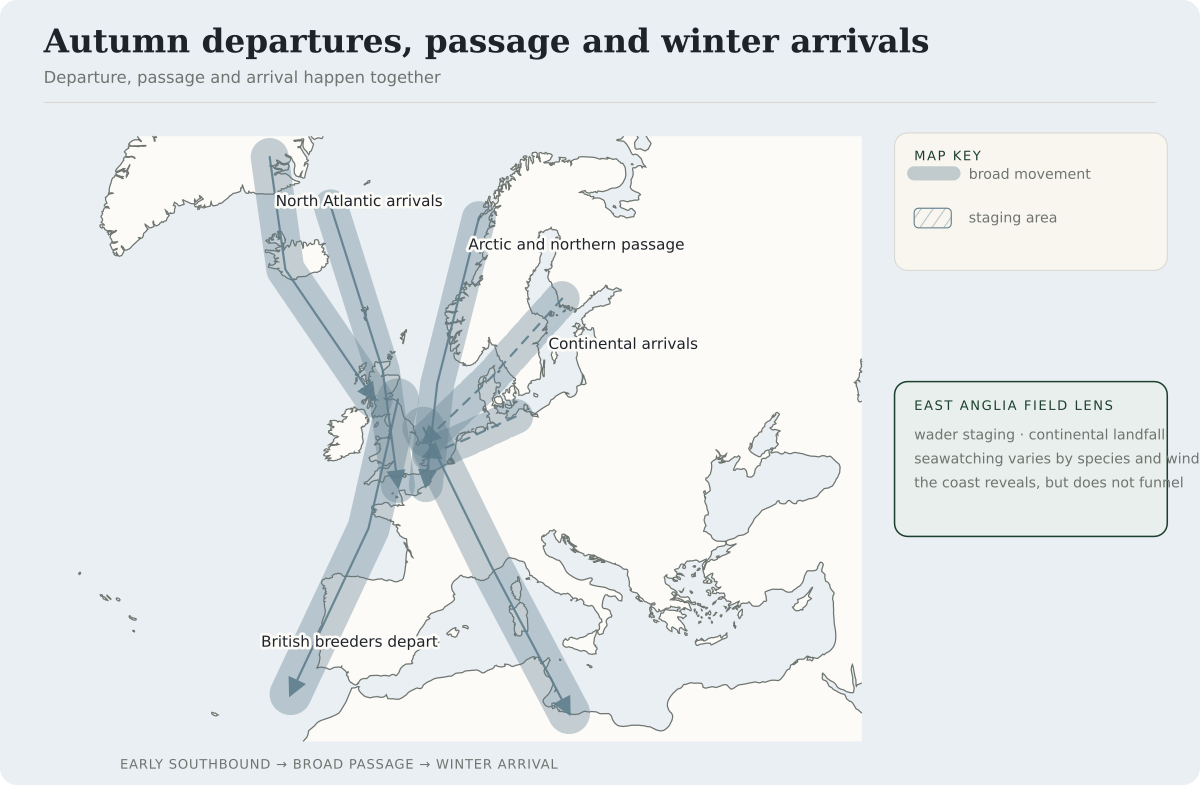 Autumn departures, passage and winter arrivals

Departure, passage and arrival happen together

North Atlantic arrivals

Arctic and northern passage

Continental arrivals

British breeders depart

MAP KEY
broad movement
staging area

EAST ANGLIA FIELD LENS
wader staging · continental landfall
seawatching varies by species and wind
the coast reveals, but does not funnel

EARLY SOUTHBOUND → BROAD PASSAGE → WINTER ARRIVAL